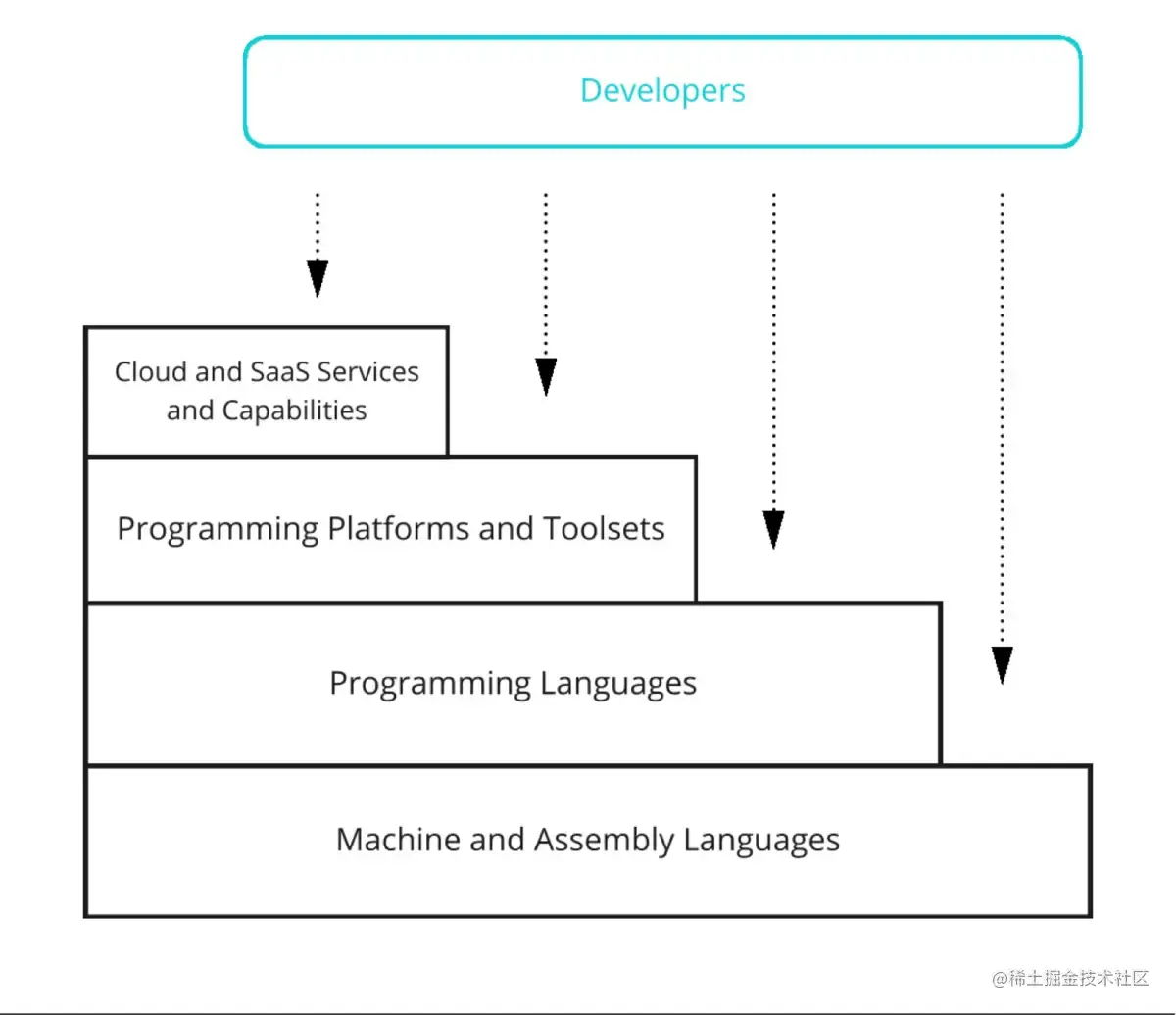 Developers

Cloud and SaaS Services and Capabilities

Programming Platforms and Toolsets

Programming Languages

Machine and Assembly Languages

@稀土掘金技术社区